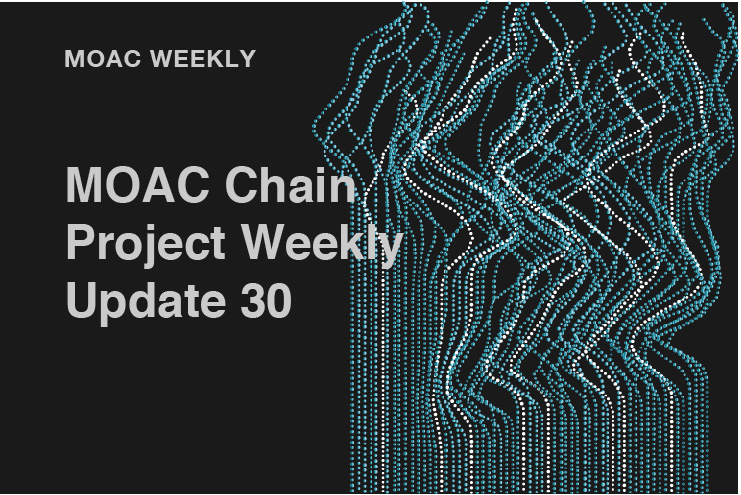 MOAC WEEKLY

MOAC Chain Project Weekly Update 30